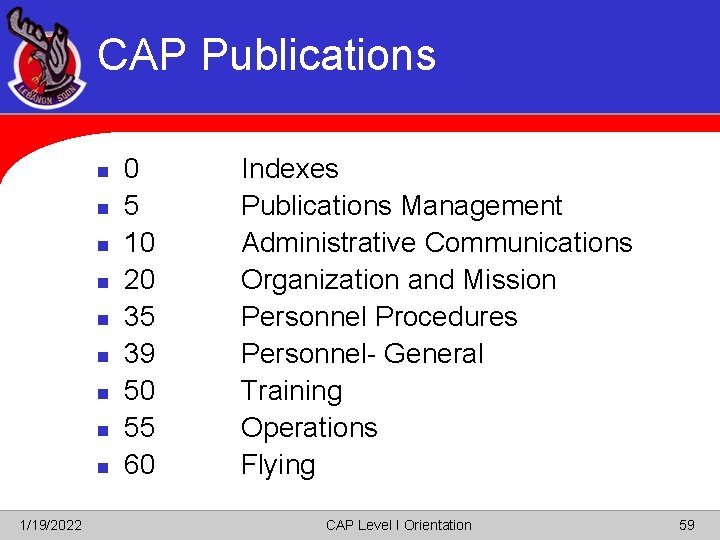 LEBANON SQDN

CAP Publications

- 0 Indexes
- 5 Publications Management
- 10 Administrative Communications
- 20 Organization and Mission
- 35 Personnel Procedures
- 39 Personnel- General
- 50 Training
- 55 Operations
- 60 Flying

1/19/2022 CAP Level I Orientation 59